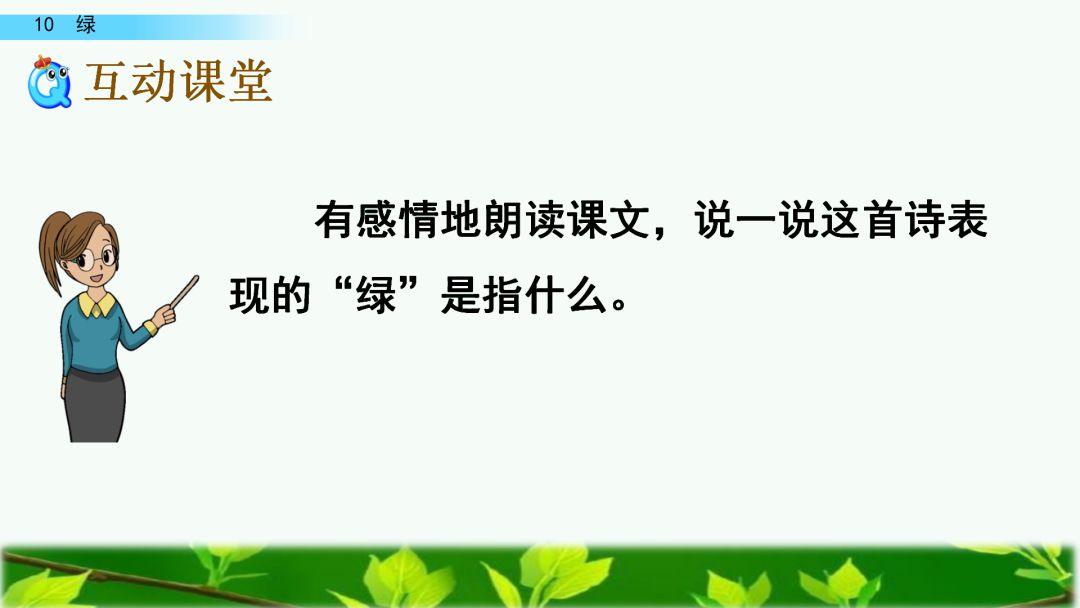 10 绿

互动课堂

有感情地朗读课文，说一说这首诗表现的“绿”是指什么。